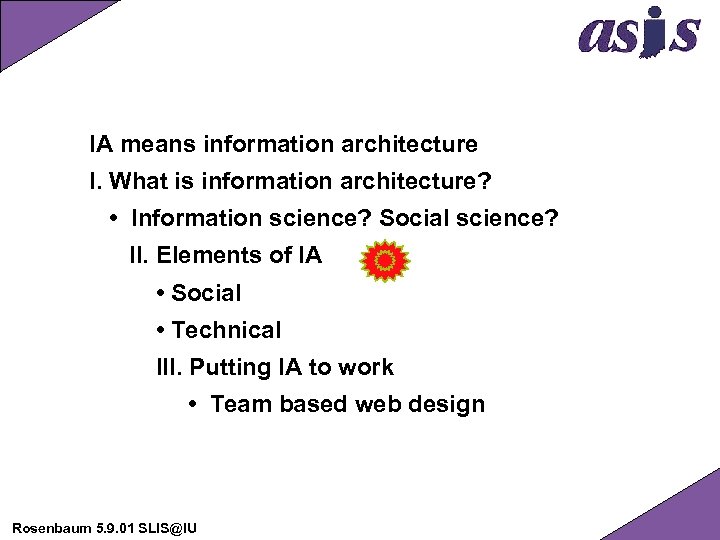 asis

IA means information architecture

I. What is information architecture?

• Information science? Social science?

II. Elements of IA

• Social

• Technical

III. Putting IA to work

• Team based web design

Rosenbaum 5.9.01 SLIS@IU